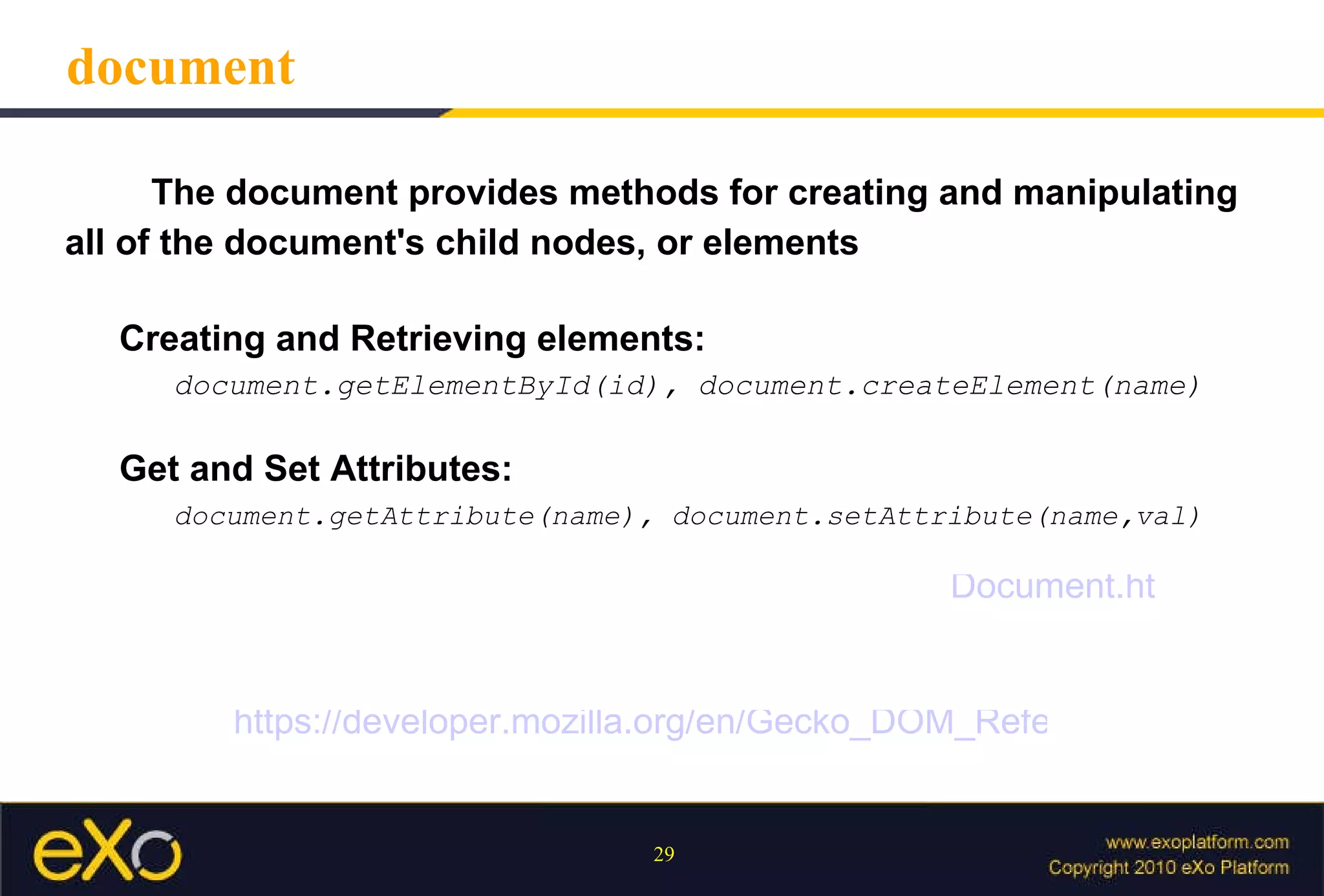 document

The document provides methods for creating and manipulating all of the document's child nodes, or elements

Creating and Retrieving elements:

document.getElementById(id), document.createElement(name)

Get and Set Attributes:

document.getAttribute(name), document.setAttribute(name,val)

Document.ht

https://developer.mozilla.org/en/Gecko_DOM_Refe

eXo

29

www.exoplatform.com
Copyright 2010 eXo Platform